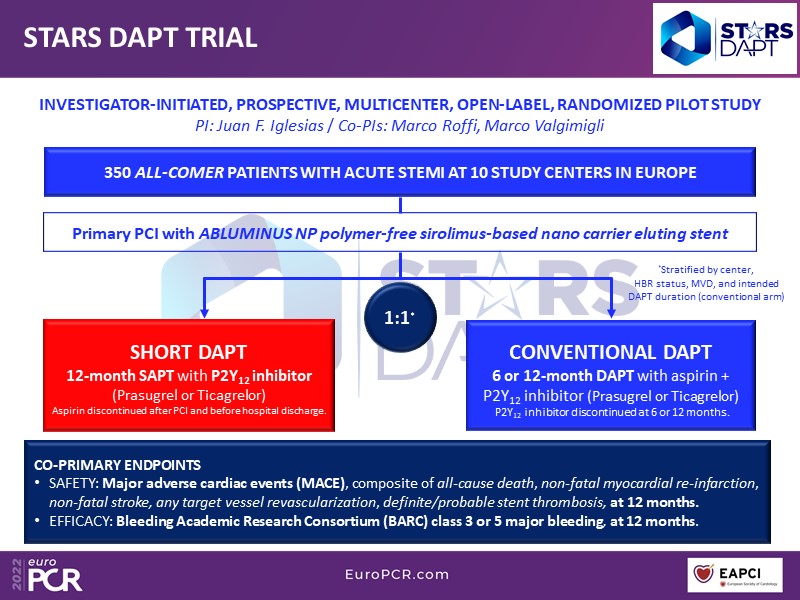 STARS DAPT TRIAL

STARS DAPT

INVESTIGATOR-INITIATED, PROSPECTIVE, MULTICENTER, OPEN-LABEL, RANDOMIZED PILOT STUDY
PI: Juan F. Iglesias / Co-PIs: Marco Roffi, Marco Valgimigli

350 ALL-COMER PATIENTS WITH ACUTE STEMI AT 10 STUDY CENTERS IN EUROPE

Primary PCI with ABLUMINUS NP polymer-free sirolimus-based nano carrier eluting stent

*Stratified by center, HBR status, MVD, and intended DAPT duration (conventional arm)

1:1*

SHORT DAPT
12-month SAPT with $P2Y_{12}$ inhibitor
(Prasugrel or Ticagrelor)
Aspirin discontinued after PCI and before hospital discharge.

CONVENTIONAL DAPT
6 or 12-month DAPT with aspirin + $P2Y_{12}$ inhibitor (Prasugrel or Ticagrelor)
$P2Y_{12}$ inhibitor discontinued at 6 or 12 months.

CO-PRIMARY ENDPOINTS
• SAFETY: Major adverse cardiac events (MACE), composite of all-cause death, non-fatal myocardial re-infarction, non-fatal stroke, any target vessel revascularization, definite/probable stent thrombosis, at 12 months.
• EFFICACY: Bleeding Academic Research Consortium (BARC) class 3 or 5 major bleeding, at 12 months.

2022 euro PCR

EuroPCR.com

EAPCI
European Society of Cardiology